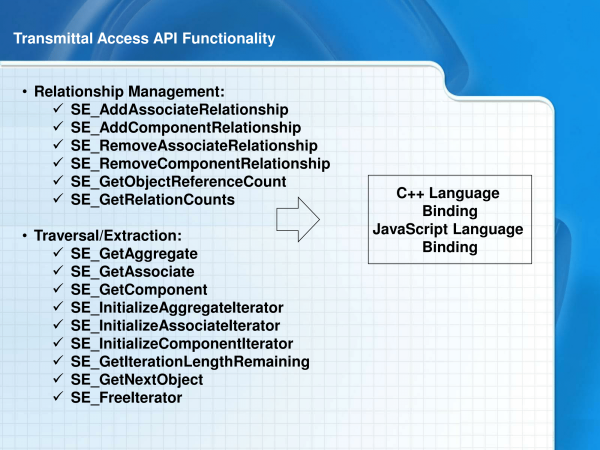 Transmittal Access API Functionality

• Relationship Management:
✓ SE_AddAssociateRelationship
✓ SE_AddComponentRelationship
✓ SE_RemoveAssociateRelationship
✓ SE_RemoveComponentRelationship
✓ SE_GetObjectReferenceCount
✓ SE_GetRelationCounts

• Traversal/Extraction:
✓ SE_GetAggregate
✓ SE_GetAssociate
✓ SE_GetComponent
✓ SE_InitializeAggregateIterator
✓ SE_InitializeAssociateIterator
✓ SE_InitializeComponentIterator
✓ SE_GetIterationLengthRemaining
✓ SE_GetNextObject
✓ SE_FreeIterator

C++ Language Binding
JavaScript Language Binding